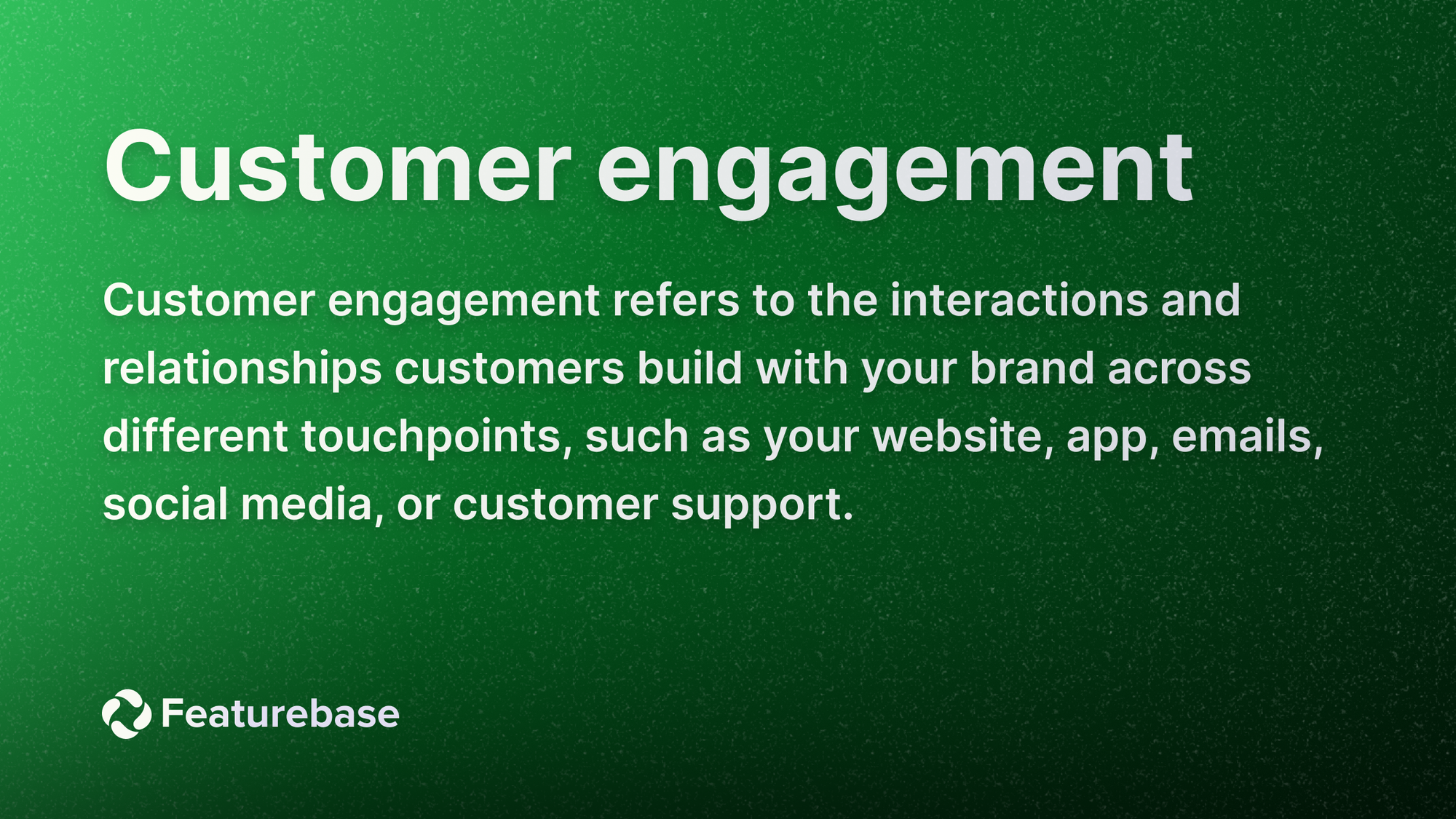 Customer engagement

Customer engagement refers to the interactions and relationships customers build with your brand across different touchpoints, such as your website, app, emails, social media, or customer support.

Featurebase